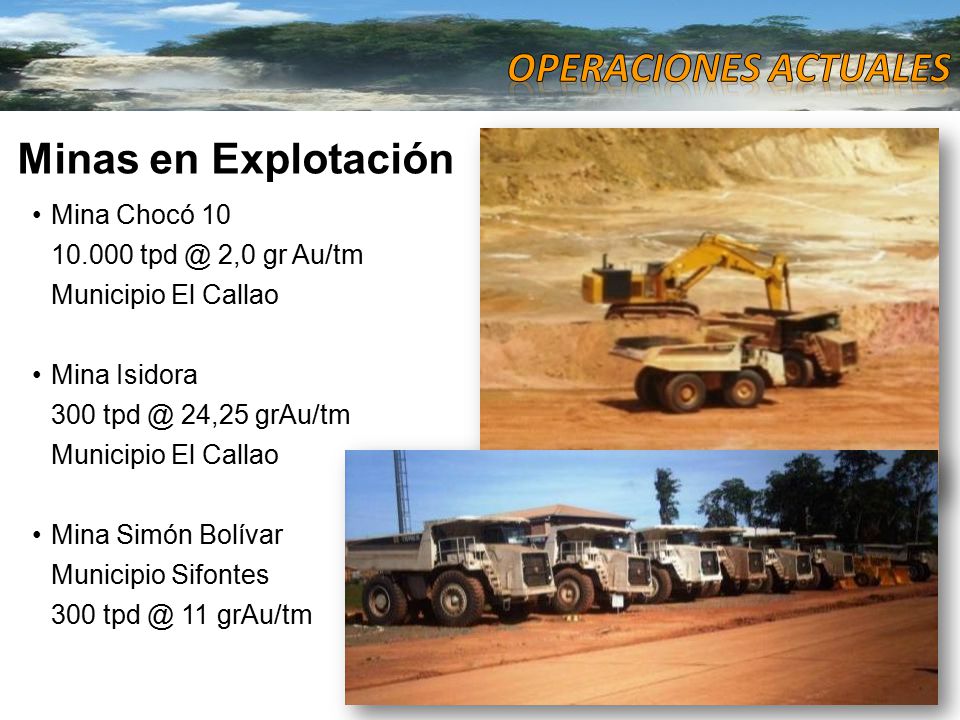 OPERACIONES ACTUALES

Minas en Explotación

• Mina Chocó 10
10.000 tpd @ 2,0 gr Au/tm
Municipio El Callao

• Mina Isidora
300 tpd @ 24,25 grAu/tm
Municipio El Callao

• Mina Simón Bolívar
Municipio Sifontes
300 tpd @ 11 grAu/tm